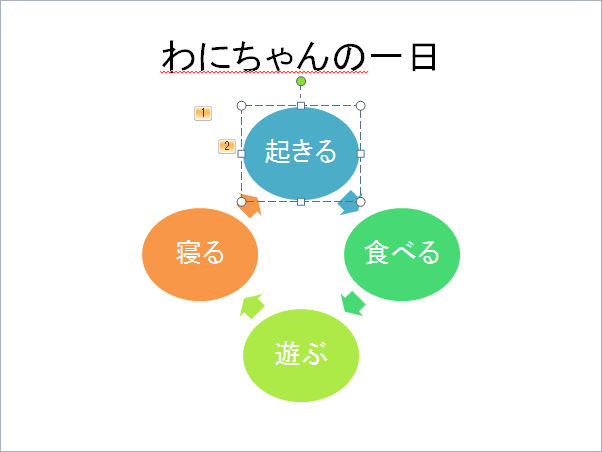 わにちゃんの一日

1

2

起きる

食べる

遊ぶ

寝る